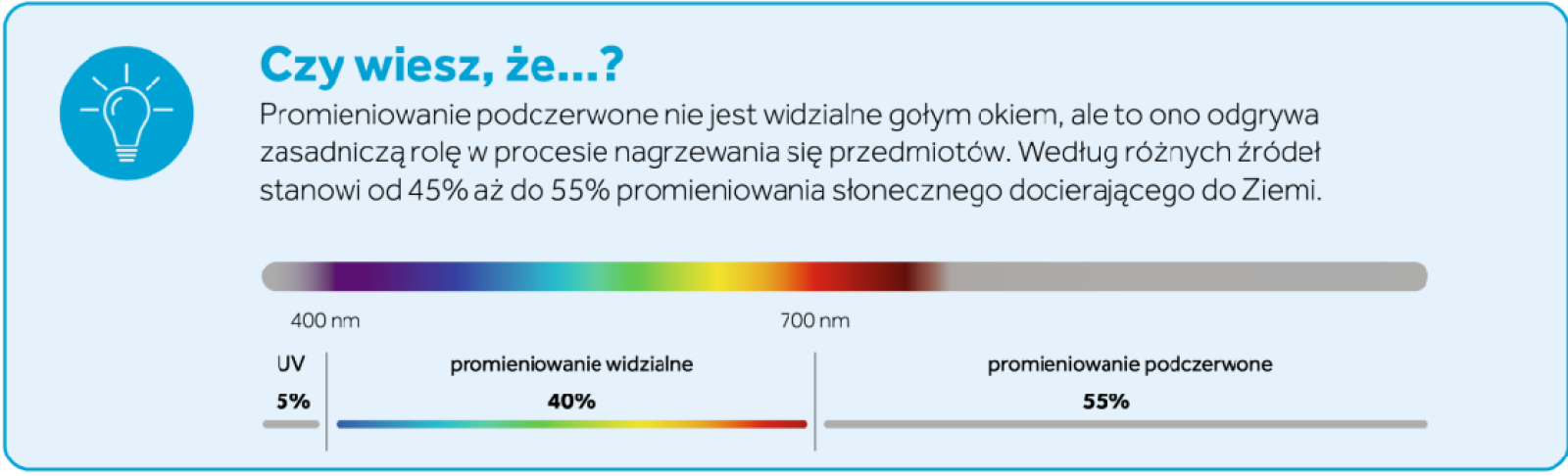 Czy wiesz, że...?

Promieniowanie podczerwone nie jest widzialne gołym okiem, ale to ono odgrywa zasadniczą rolę w procesie nagrzewania się przedmiotów. Według różnych źródeł stanowi od 45% aż do 55% promieniowania słonecznego docierającego do Ziemi.

400 nm

700 nm

UV

5%

promieniowanie widzialne

40%

promieniowanie podczerwone

55%